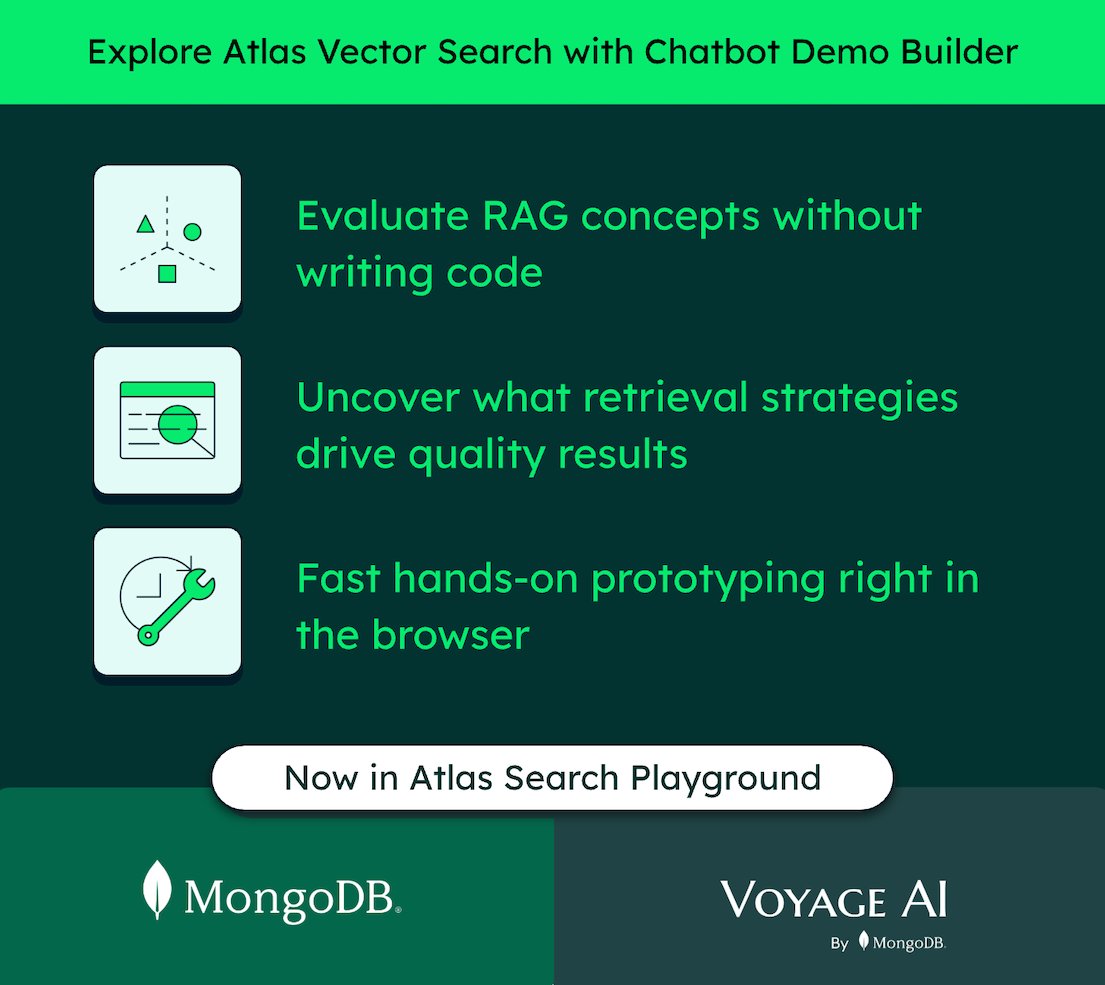 Explore Atlas Vector Search with Chatbot Demo Builder

Evaluate RAG concepts without writing code

Uncover what retrieval strategies drive quality results

Fast hands-on prototyping right in the browser

Now in Atlas Search Playground

MongoDB.

VOYAGE AI
By MongoDB.